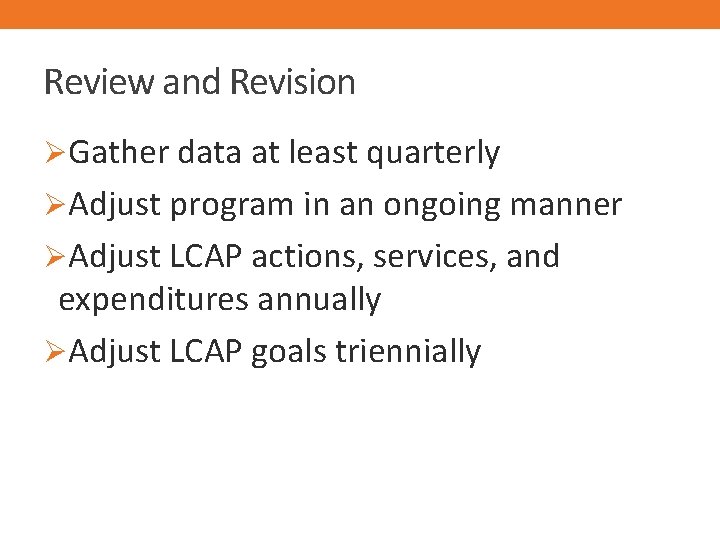 Review and Revision

➢Gather data at least quarterly

➢Adjust program in an ongoing manner

➢Adjust LCAP actions, services, and expenditures annually

➢Adjust LCAP goals triennially